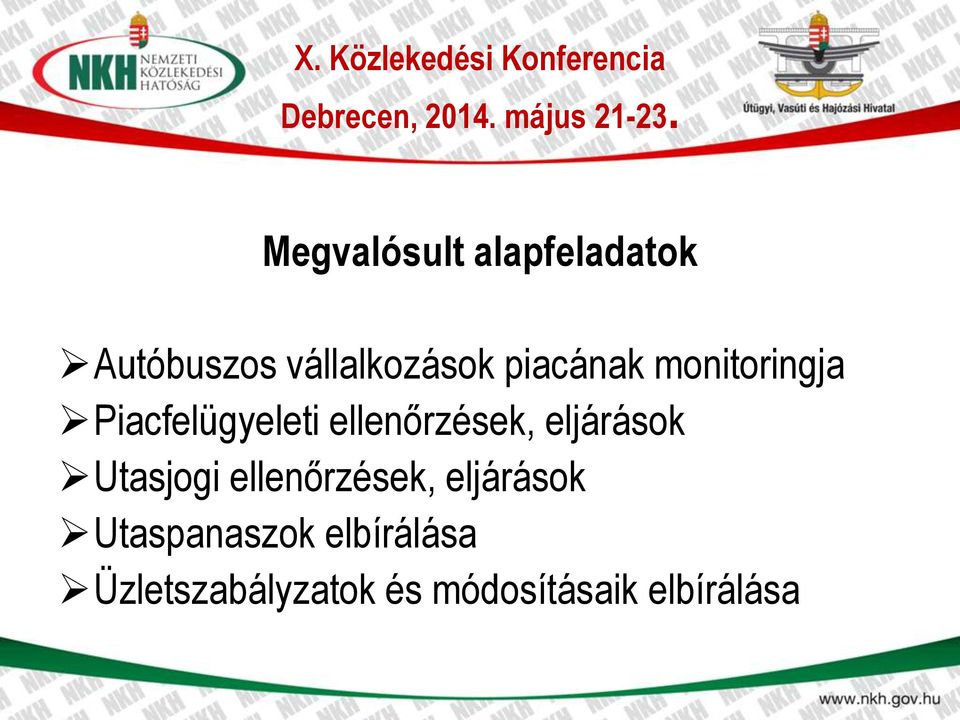 NKH NEMZETI KÖZLEKEDÉSI HATÓSÁG

X. Közlekedési Konferencia

Debrecen, 2014. május 21-23.

Útügyi, Vasúti és Hajózási Hivatal

Megvalósult alapfeladatok

➢ Autóbuszos vállalkozások piacának monitoringja
➢ Piacfelügyeleti ellenőrzések, eljárások
➢ Utasjogi ellenőrzések, eljárások
➢ Utaspanaszok elbírálása
➢ Üzletszabályzatok és módosításaik elbírálása

www.nkh.gov.hu